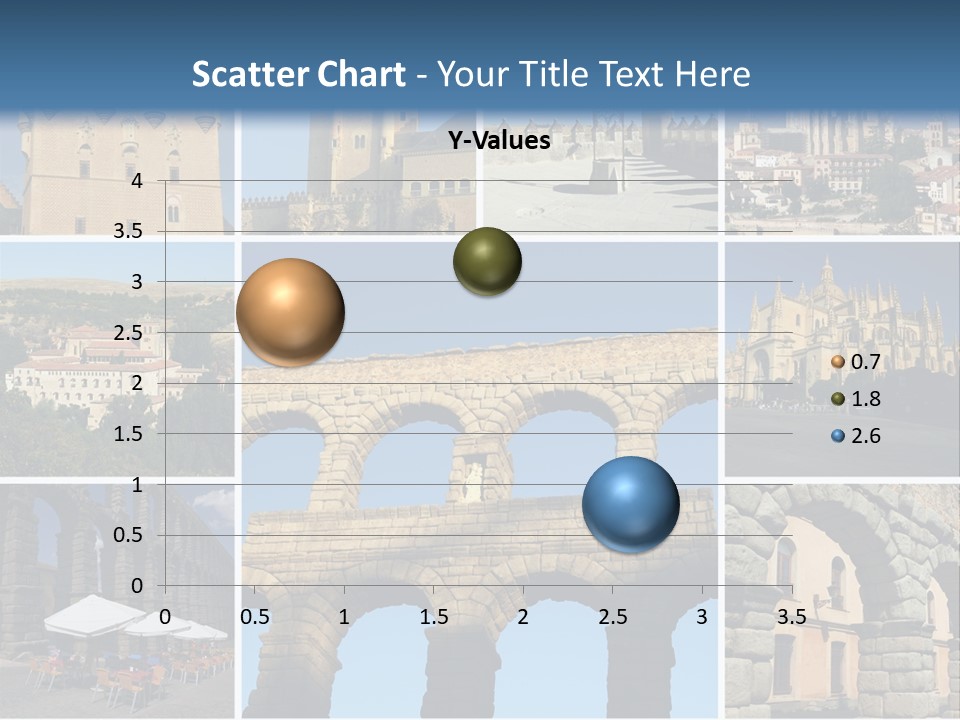 Scatter Chart - Your Title Text Here

Y-Values

4
3.5
3
2.5
2
1.5
1
0.5
0

0 0.5 1 1.5 2 2.5 3 3.5

0.7
1.8
2.6